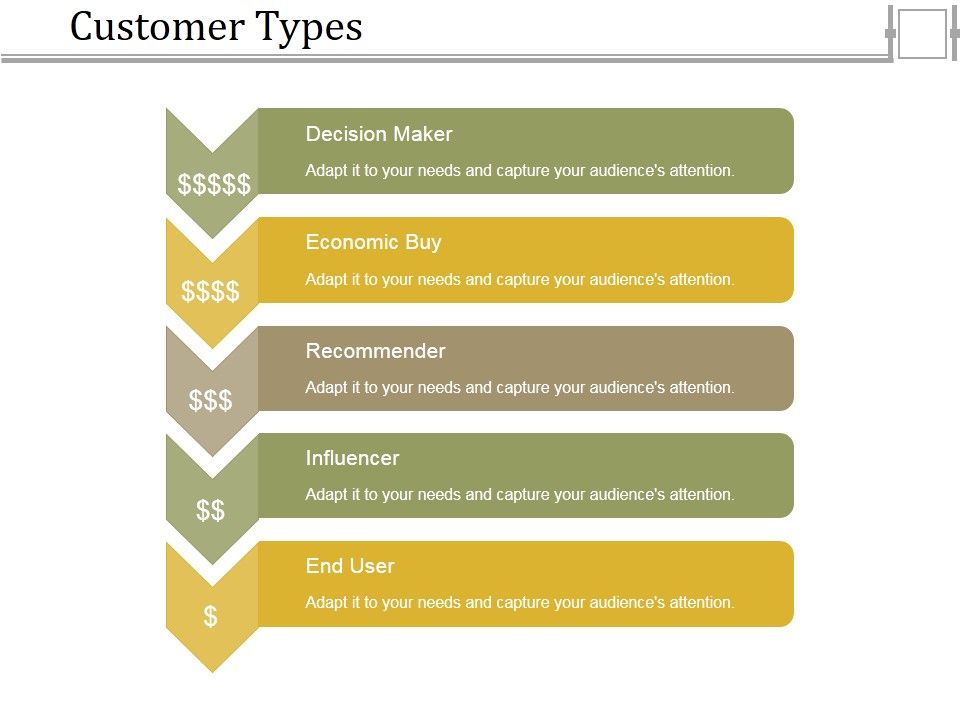 Customer Types

\$\$\$\$\$

Decision Maker

Adapt it to your needs and capture your audience's attention.

\$\$\$\$

Economic Buy

Adapt it to your needs and capture your audience's attention.

\$\$\$

Recommender

Adapt it to your needs and capture your audience's attention.

\$\$

Influencer

Adapt it to your needs and capture your audience's attention.

\$

End User

Adapt it to your needs and capture your audience's attention.